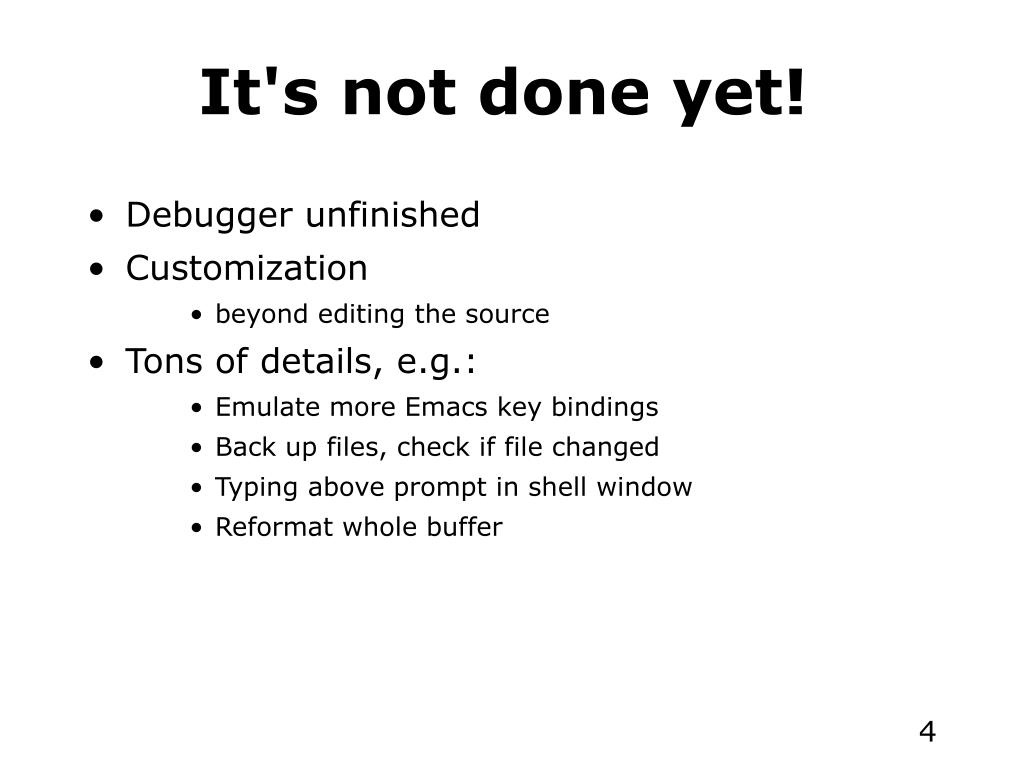 It's not done yet!

• Debugger unfinished
• Customization
  • beyond editing the source
• Tons of details, e.g.:
  • Emulate more Emacs key bindings
  • Back up files, check if file changed
  • Typing above prompt in shell window
  • Reformat whole buffer

4